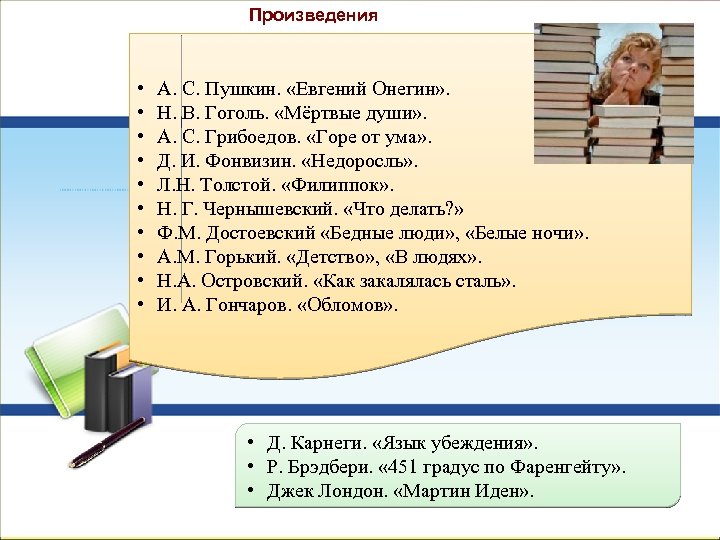 Произведения

• А. С. Пушкин. «Евгений Онегин».
• Н. В. Гоголь. «Мёртвые души».
• А. С. Грибоедов. «Горе от ума».
• Д. И. Фонвизин. «Недоросль».
• Л.Н. Толстой. «Филиппок».
• Н. Г. Чернышевский. «Что делать?»
• Ф.М. Достоевский «Бедные люди», «Белые ночи».
• А.М. Горький. «Детство», «В людях».
• Н.А. Островский. «Как закалялась сталь».
• И. А. Гончаров. «Обломов».

• Д. Карнеги. «Язык убеждения».
• Р. Брэдбери. «451 градус по Фаренгейту».
• Джек Лондон. «Мартин Иден».